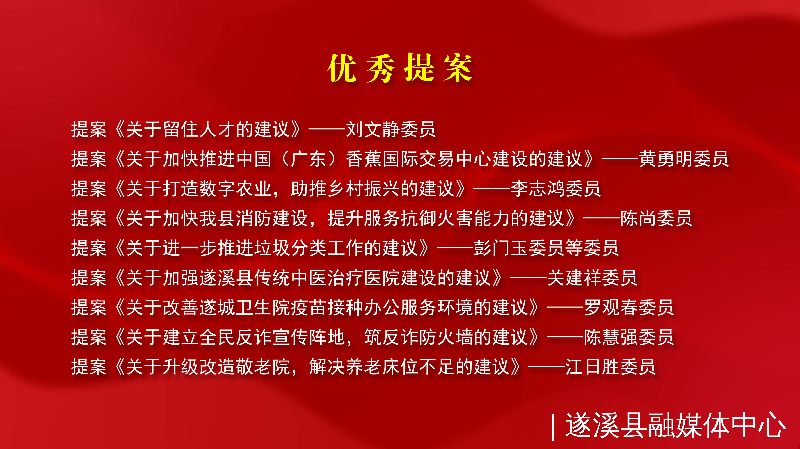 优秀提案

提案《关于留住人才的建议》——刘文静委员

提案《关于加快推进中国（广东）香蕉国际交易中心建设的建议》——黄勇明委员

提案《关于打造数字农业，助推乡村振兴的建议》——李志鸿委员

提案《关于加快我县消防建设，提升服务抗御火害能力的建议》——陈尚委员

提案《关于进一步推进垃圾分类工作的建议》——彭门玉委员等委员

提案《关于加强遂溪县传统中医治疗医院建设的建议》——关建祥委员

提案《关于改善遂城卫生院疫苗接种办公服务环境的建议》——罗观春委员

提案《关于建立全民反诈宣传阵地，筑反诈防火墙的建议》——陈慧强委员

提案《关于升级改造敬老院，解决养老床位不足的建议》——江日胜委员

| 遂溪县融媒体中心